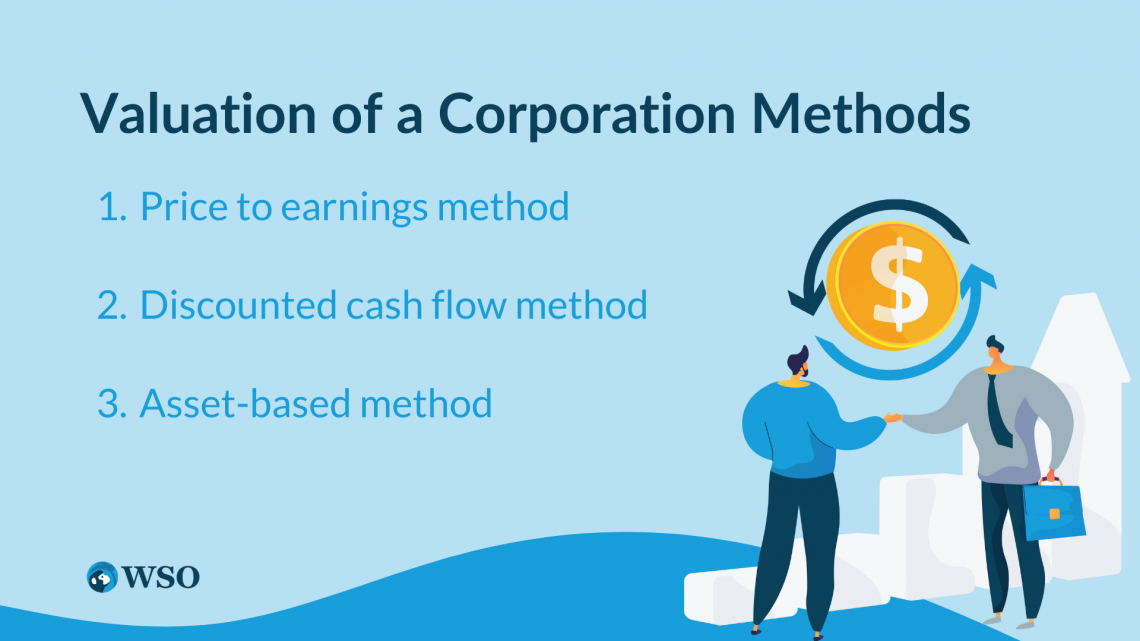 Valuation of a Corporation Methods

1. Price to earnings method

2. Discounted cash flow method

3. Asset-based method

$

WSO